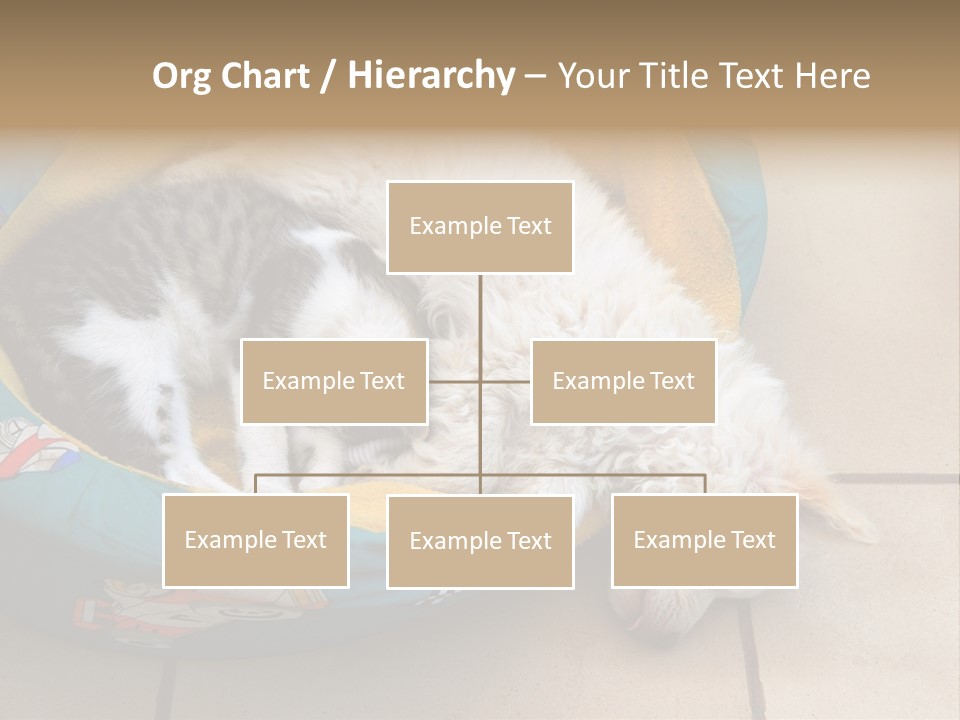 Org Chart / Hierarchy – Your Title Text Here

Example Text

Example Text

Example Text

Example Text

Example Text

Example Text